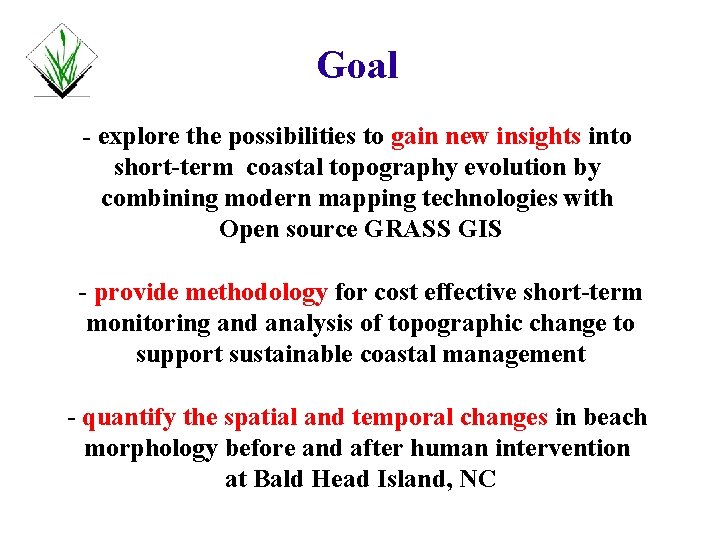 Goal

- explore the possibilities to gain new insights into short-term coastal topography evolution by combining modern mapping technologies with Open source GRASS GIS

- provide methodology for cost effective short-term monitoring and analysis of topographic change to support sustainable coastal management

- quantify the spatial and temporal changes in beach morphology before and after human intervention at Bald Head Island, NC